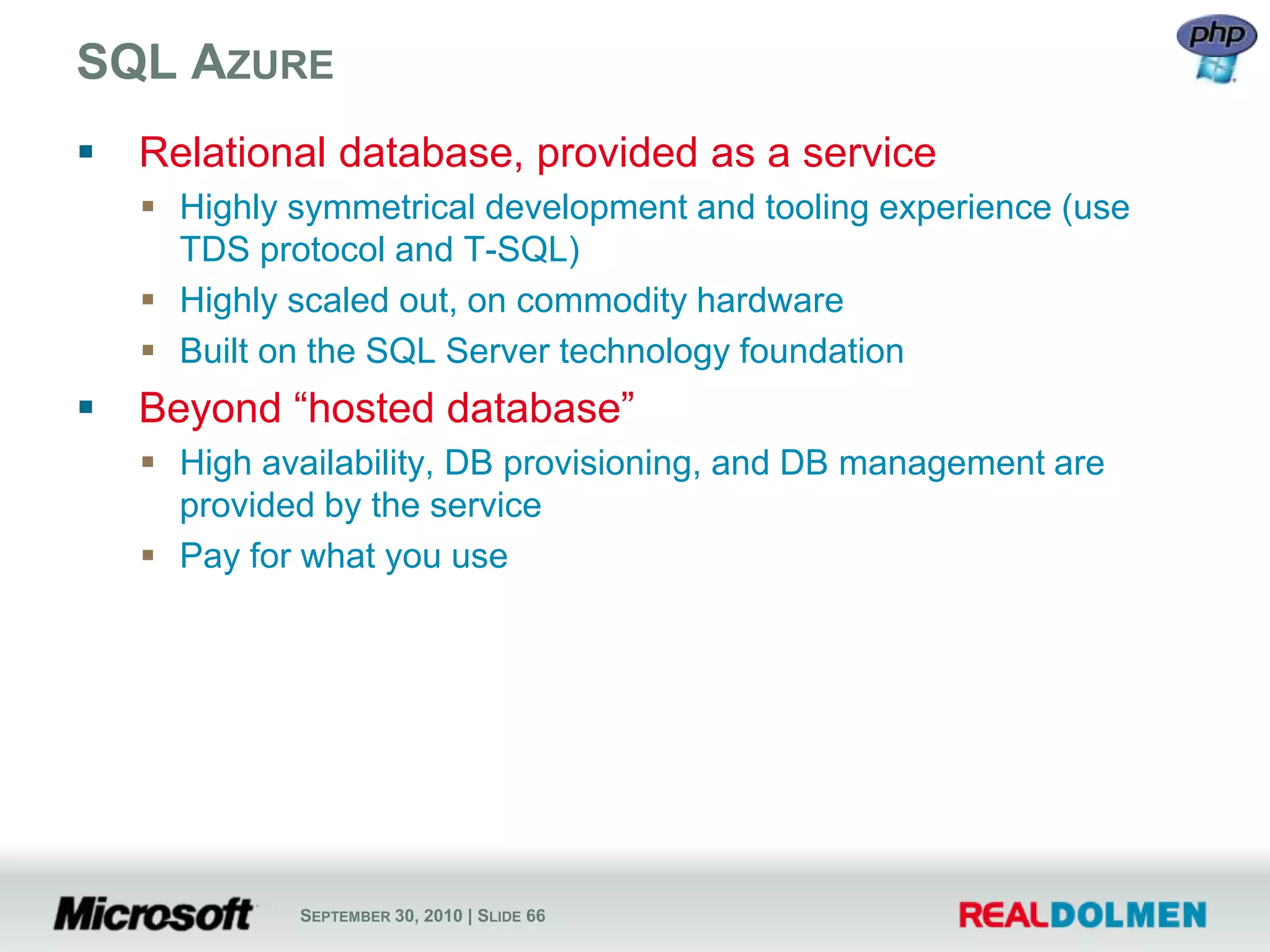 SQL AZURE

php

▪ Relational database, provided as a service
▪ Highly symmetrical development and tooling experience (use TDS protocol and T-SQL)
▪ Highly scaled out, on commodity hardware
▪ Built on the SQL Server technology foundation

▪ Beyond “hosted database”
▪ High availability, DB provisioning, and DB management are provided by the service
▪ Pay for what you use

Microsoft

SEPTEMBER 30, 2010 | SLIDE 66

REALDOLMEN